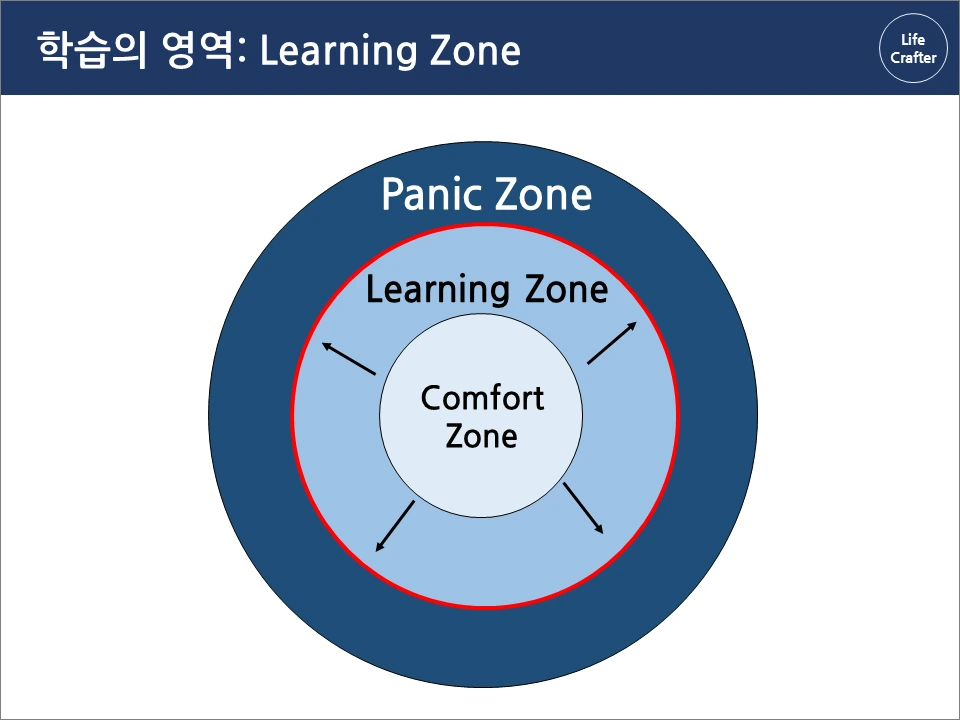 학습의 영역: Learning Zone

Life Crafter

Panic Zone

Learning Zone

Comfort Zone